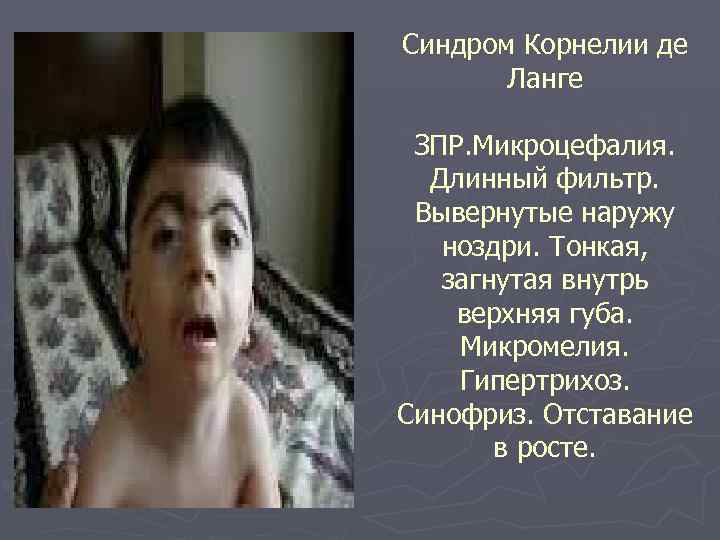 Синдром Корнелии де Ланге

ЗПР.Микроцефалия. Длинный фильтр. Вывернутые наружу ноздри. Тонкая, загнутая внутрь верхняя губа. Микромелия. Гипертрихоз. Синофриз. Отставание в росте.